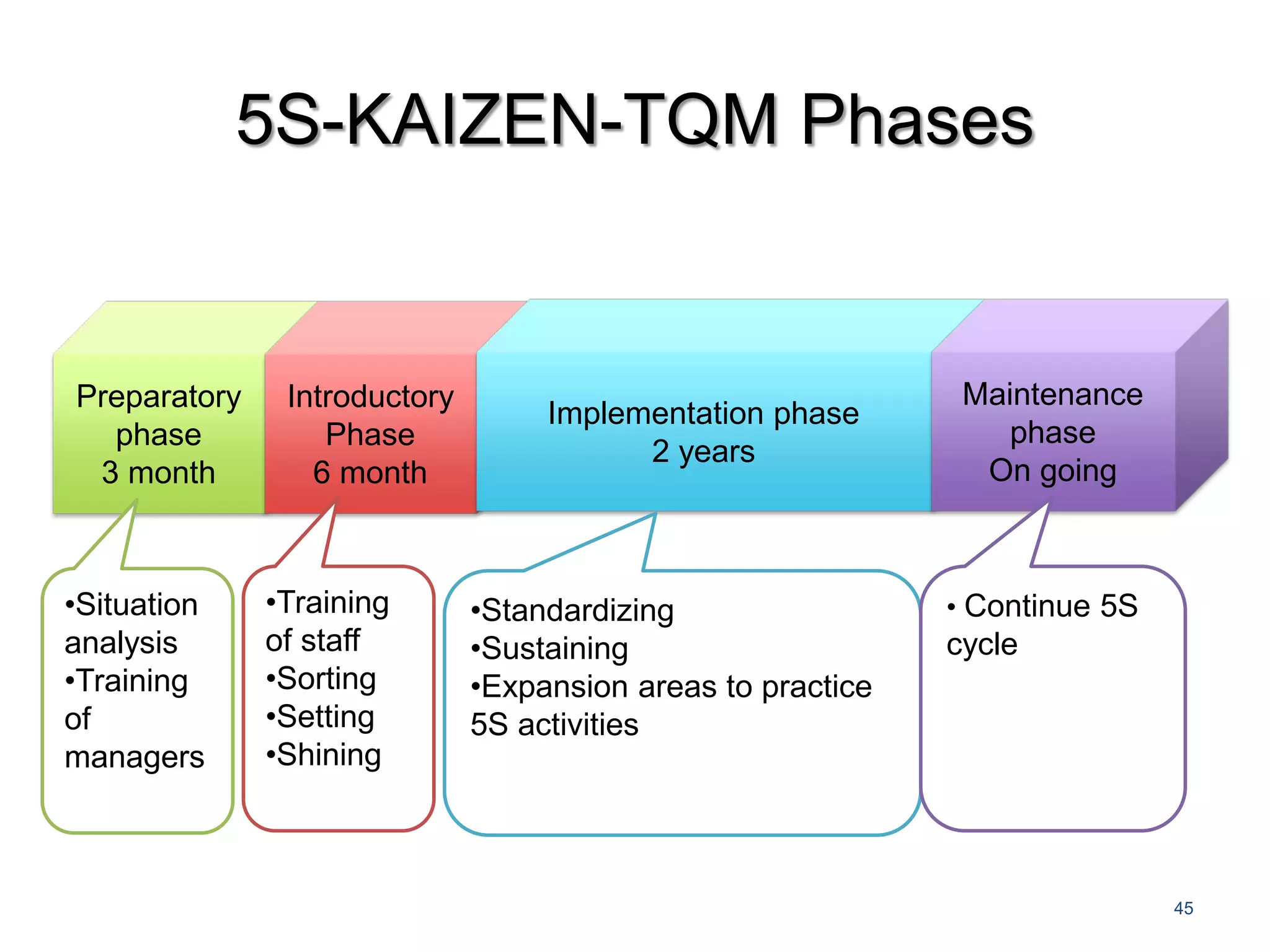 5S-KAIZEN-TQM Phases

Preparatory phase
3 month

Introductory Phase
6 month

Implementation phase
2 years

Maintenance phase
On going

•Situation analysis
•Training of managers

•Training of staff
•Sorting
•Setting
•Shining

•Standardizing
•Sustaining
•Expansion areas to practice 5S activities

• Continue 5S cycle

45